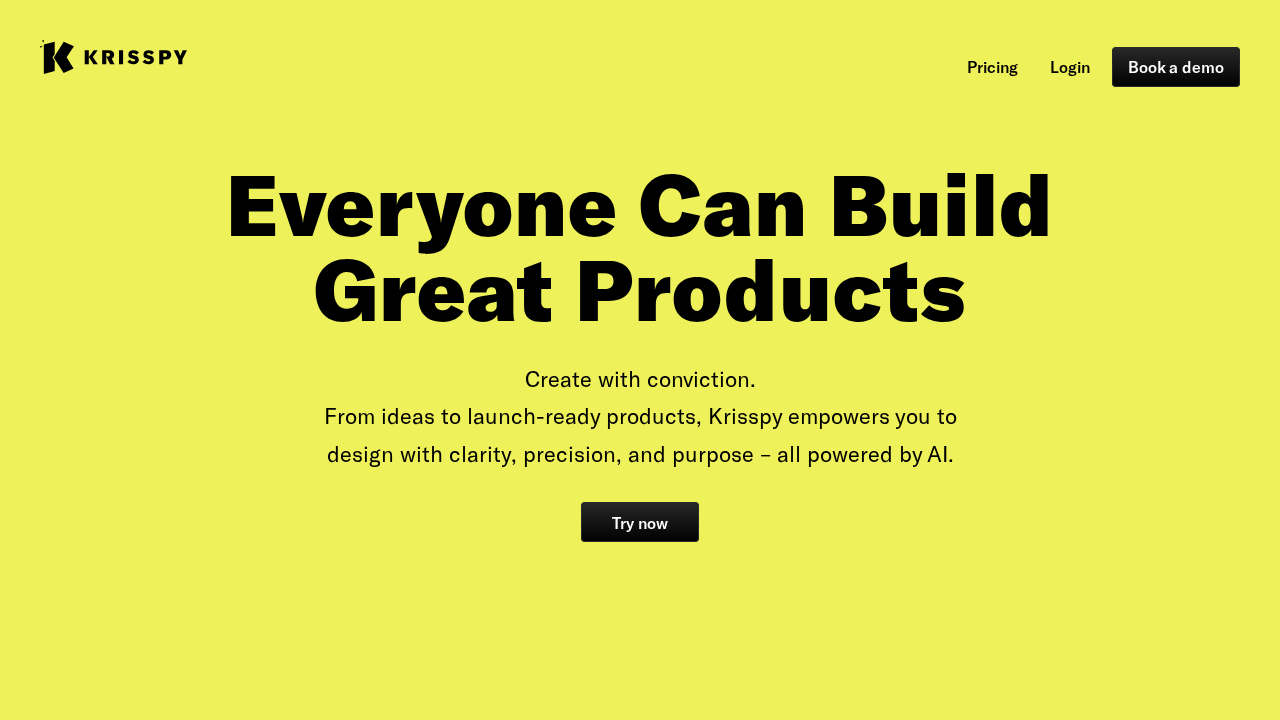 KRISSPY

Pricing Login Book a demo

Everyone Can Build Great Products

Create with conviction.
From ideas to launch-ready products, Krisspy empowers you to design with clarity, precision, and purpose – all powered by AI.

Try now